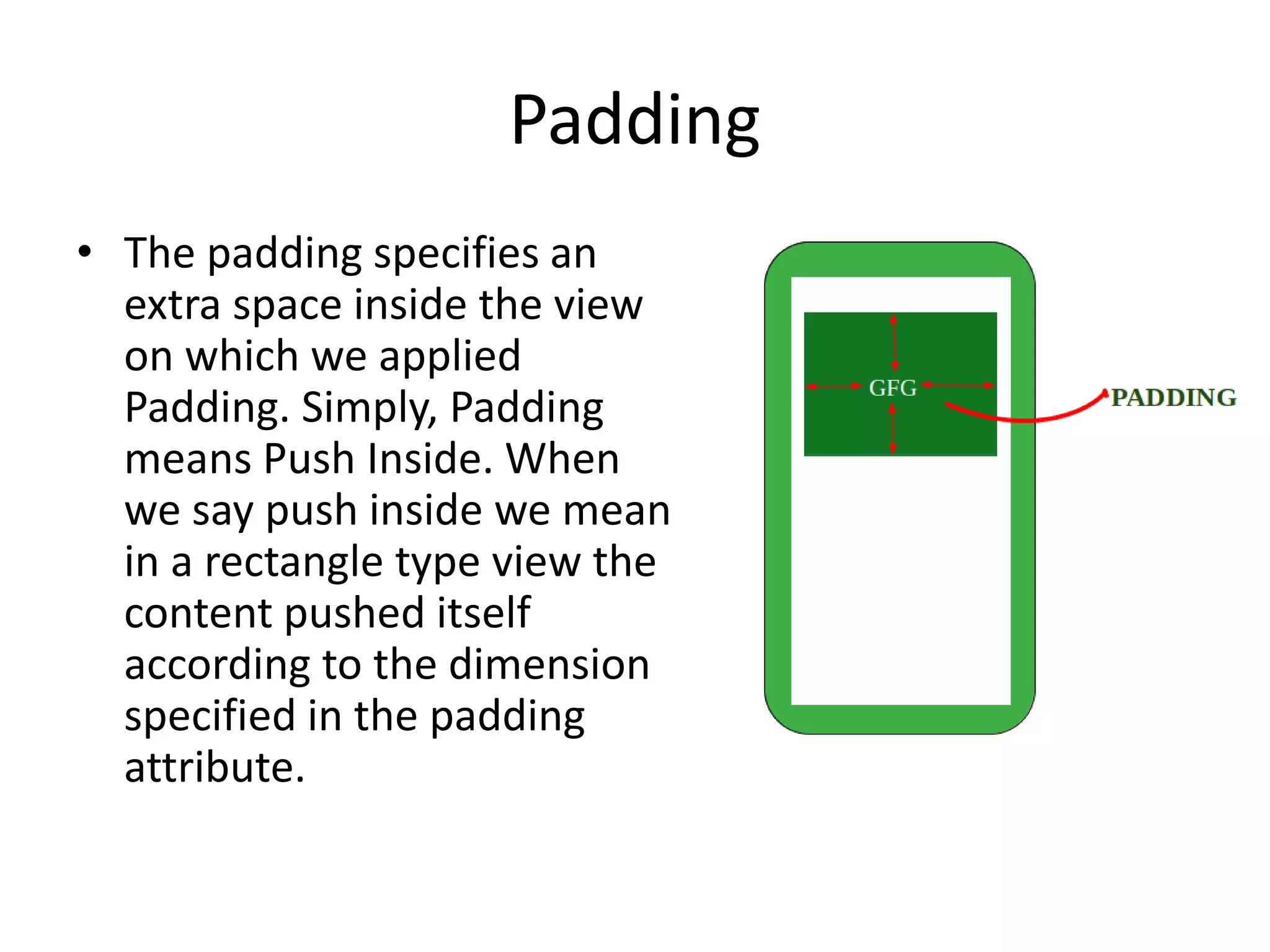 Padding

• The padding specifies an extra space inside the view on which we applied Padding. Simply, Padding means Push Inside. When we say push inside we mean in a rectangle type view the content pushed itself according to the dimension specified in the padding attribute.

GFG

PADDING